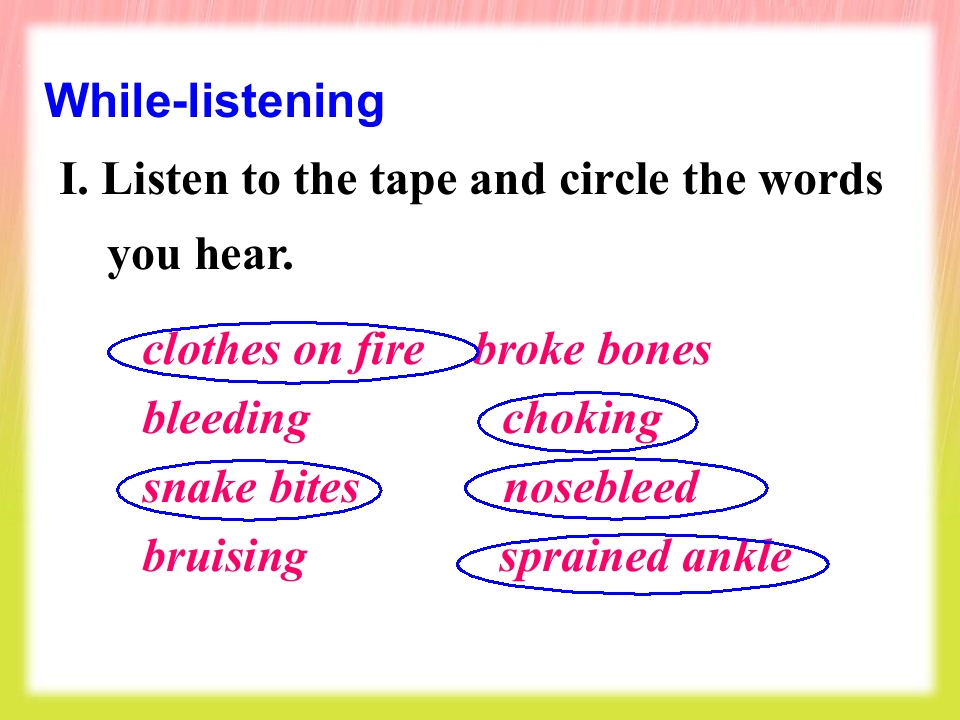 While-listening

I. Listen to the tape and circle the words you hear.

clothes on fire
bleeding
snake bites
bruising

broke bones
choking
nosebleed
sprained ankle